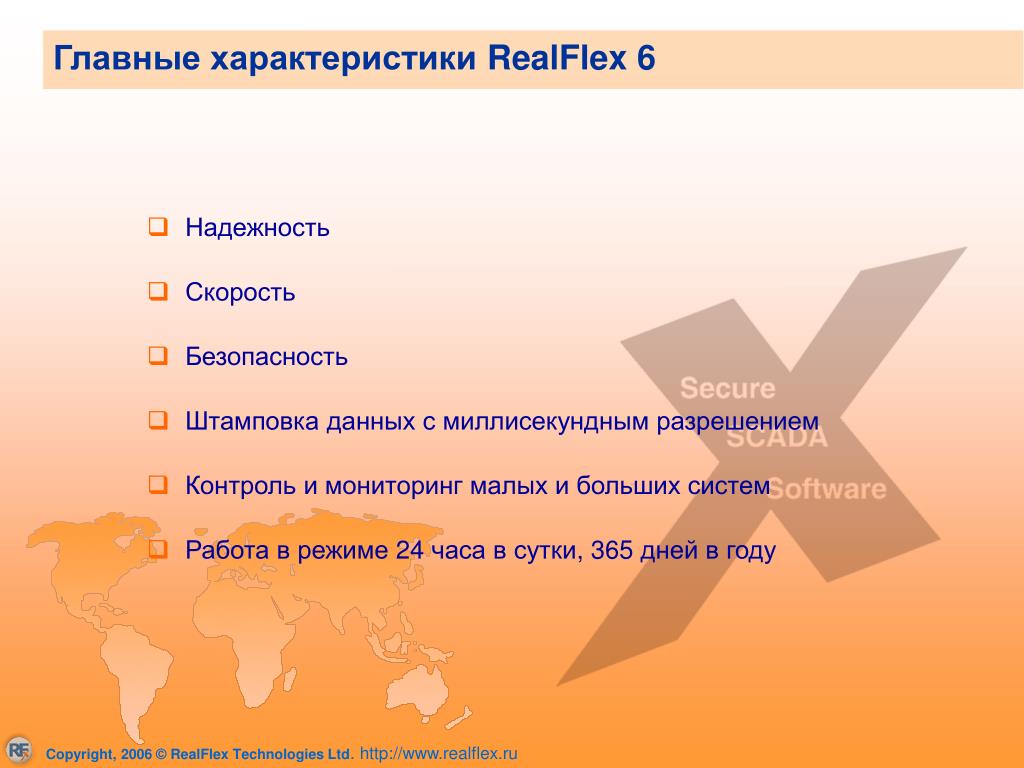 Главные характеристики RealFlex 6

Надежность

Скорость

Безопасность

Штамповка данных с миллисекундным разрешением

Контроль и мониторинг малых и больших систем

Работа в режиме 24 часа в сутки, 365 дней в году

Secure
SCADA
Software

RF

Copyright, 2006 © RealFlex Technologies Ltd. http://www.realflex.ru